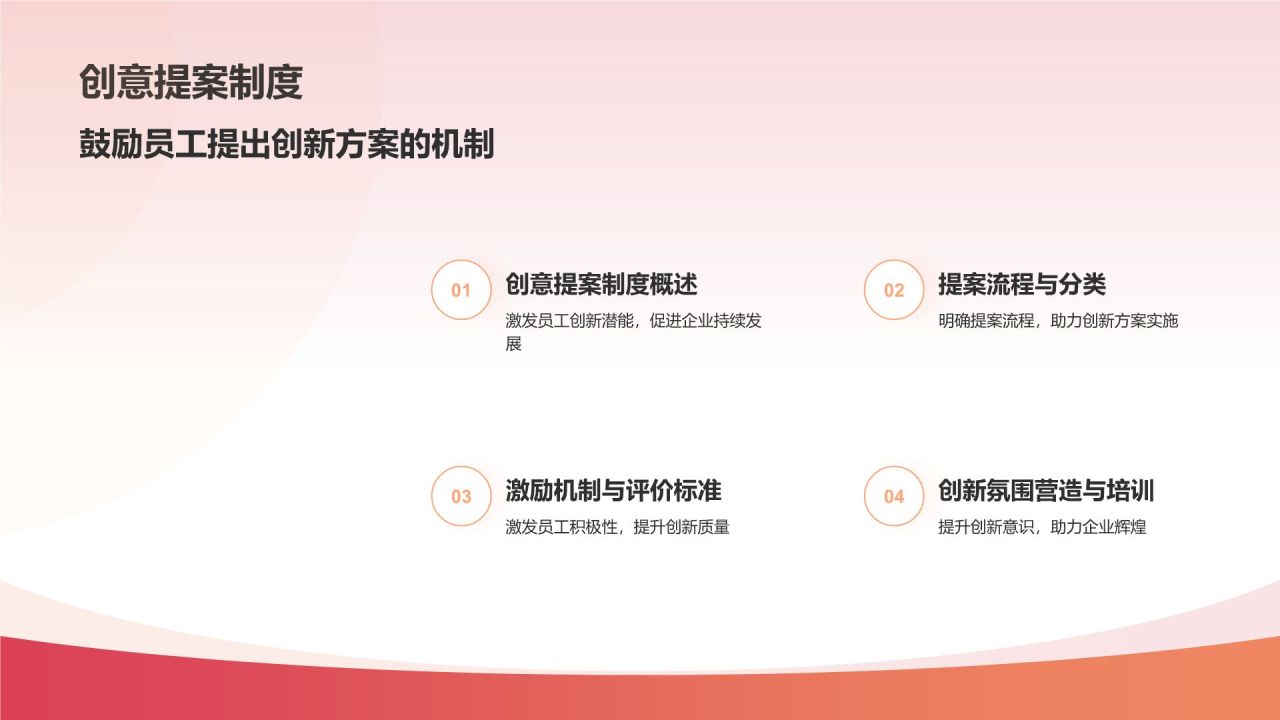 创意提案制度

鼓励员工提出创新方案的机制

01
创意提案制度概述
激发员工创新潜能，促进企业持续发展

02
提案流程与分类
明确提案流程，助力创新方案实施

03
激励机制与评价标准
激发员工积极性，提升创新质量

04
创新氛围营造与培训
提升创新意识，助力企业辉煌